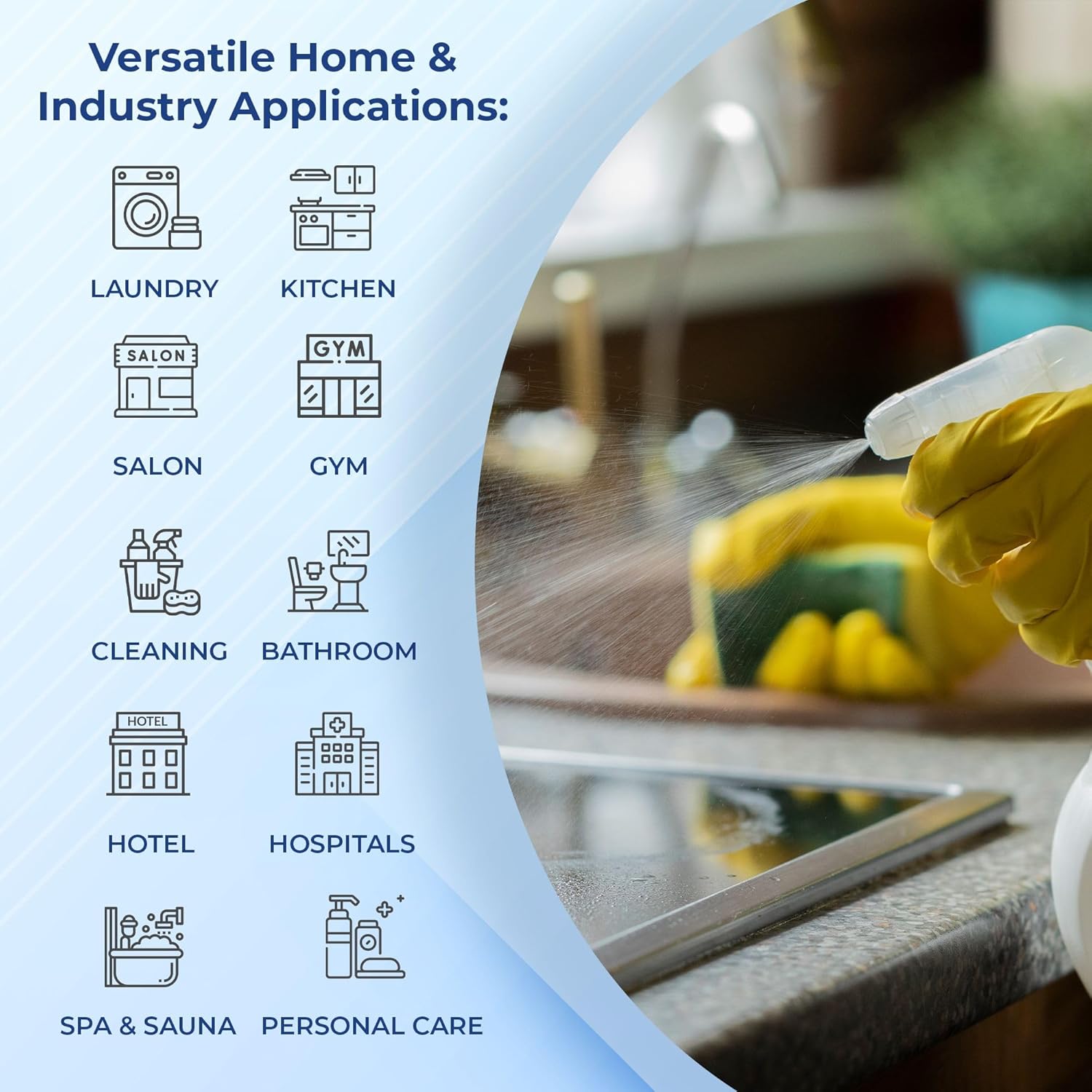 Versatile Home & Industry Applications:

LAUNDRY

KITCHEN

SALON

SALON

GYM

GYM

CLEANING

BATHROOM

HOTEL

HOTEL

HOSPITALS

SPA & SAUNA

PERSONAL CARE